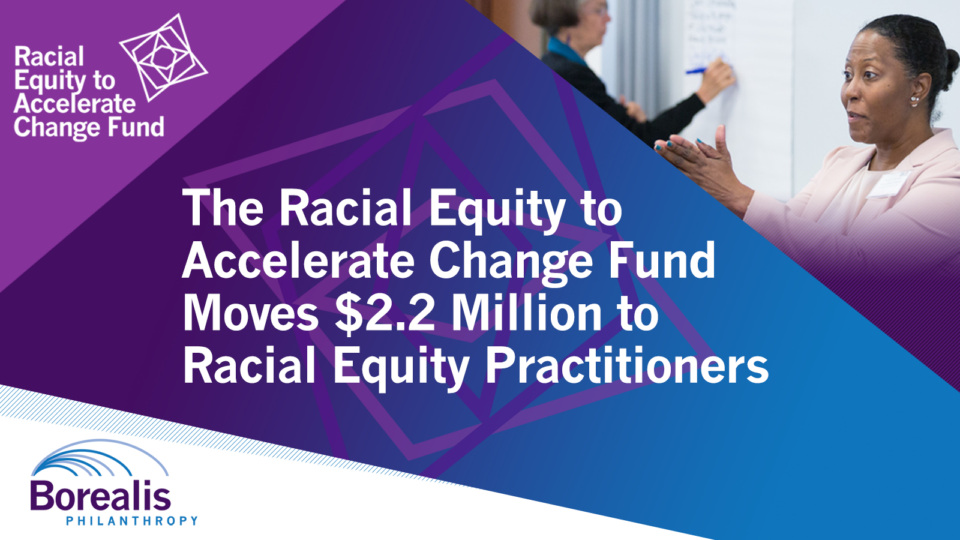 Racial Equity to Accelerate Change Fund

The Racial Equity to Accelerate Change Fund Moves \$2.2 Million to Racial Equity Practitioners

Borealis
PHILANTHROPY